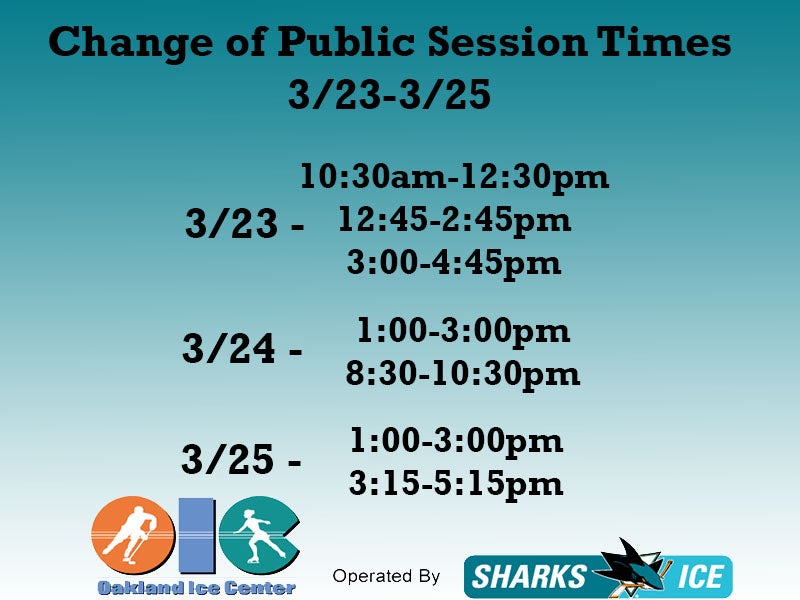 Change of Public Session Times
3/23-3/25

3/23 - 10:30am-12:30pm
12:45-2:45pm
3:00-4:45pm

3/24 - 1:00-3:00pm
8:30-10:30pm

3/25 - 1:00-3:00pm
3:15-5:15pm

OIC
Oakland Ice Center

Operated By SHARKS ICE